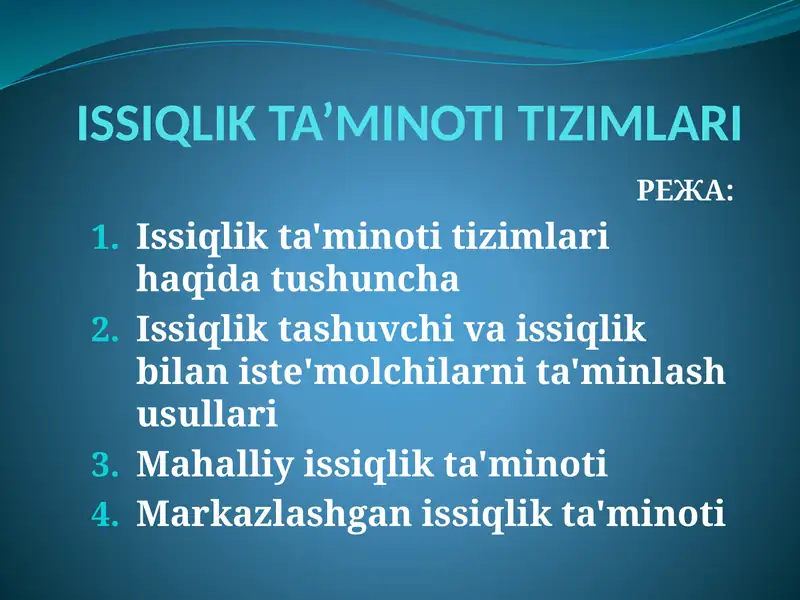 ISSIQLIK TA’MINOTI TIZIMLARI

РЕЖА:

1. Issiqlik ta'minoti tizimlari haqida tushuncha
2. Issiqlik tashuvchi va issiqlik bilan iste'molchilarni ta'minlash usullari
3. Mahalliy issiqlik ta'minoti
4. Markazlashgan issiqlik ta'minoti